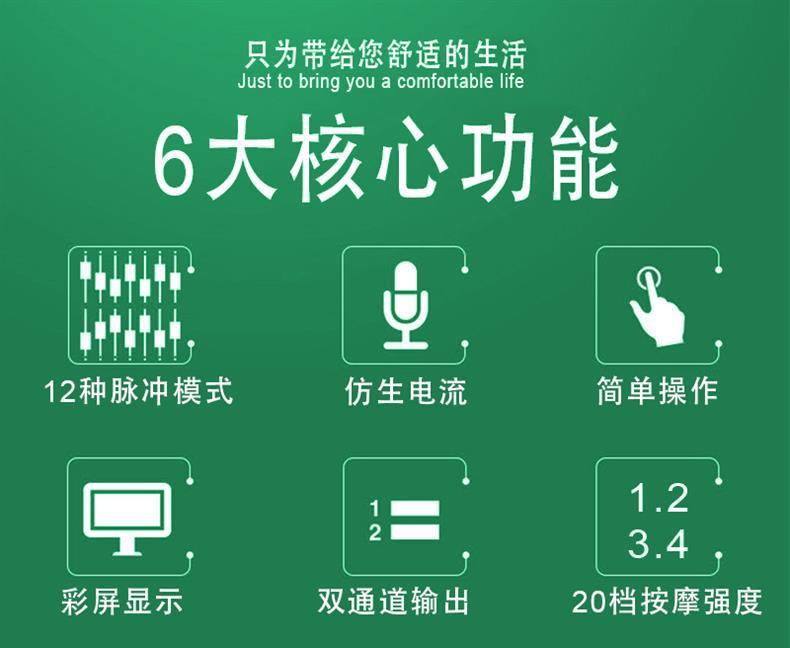 只为带给您舒适的生活
Just to bring you a comfortable life

6大核心功能

12种脉冲模式

仿生电流

简单操作

彩屏显示

1
2

双通道输出

1.2
3.4

20档按摩强度